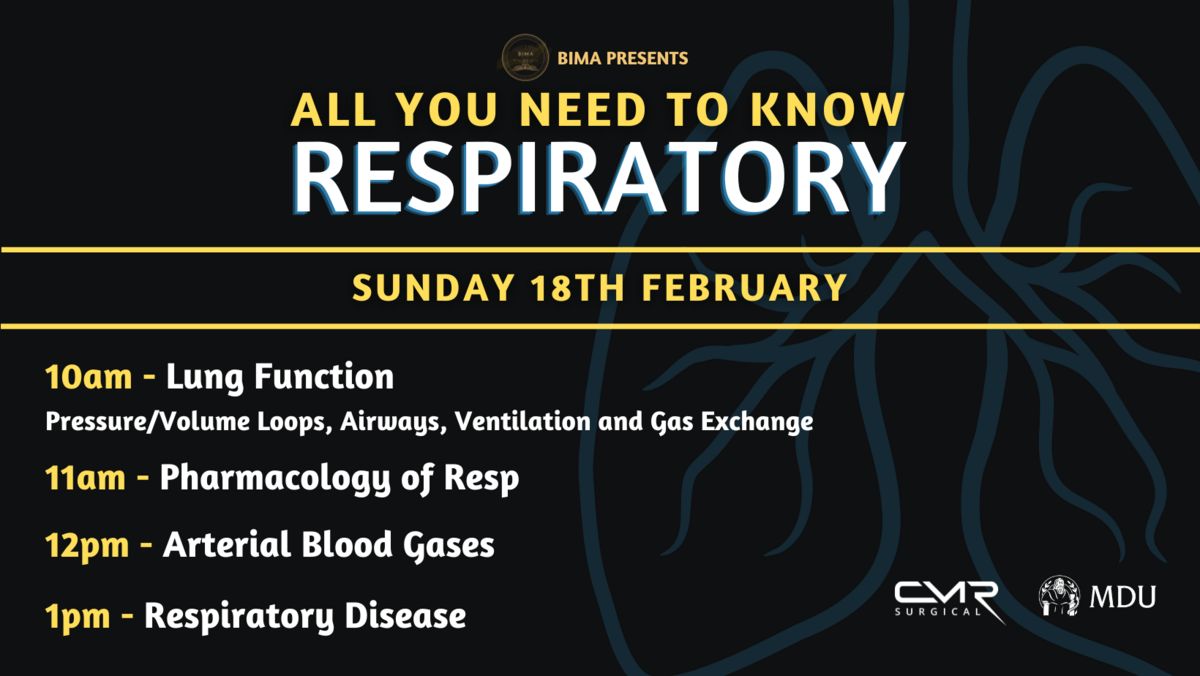 BIMA

BIMA PRESENTS

ALL YOU NEED TO KNOW

RESPIRATORY

SUNDAY 18TH FEBRUARY

10am - Lung Function

Pressure/Volume Loops, Airways, Ventilation and Gas Exchange

11am - Pharmacology of Resp

12pm - Arterial Blood Gases

1pm - Respiratory Disease

CMR SURGICAL

MDU